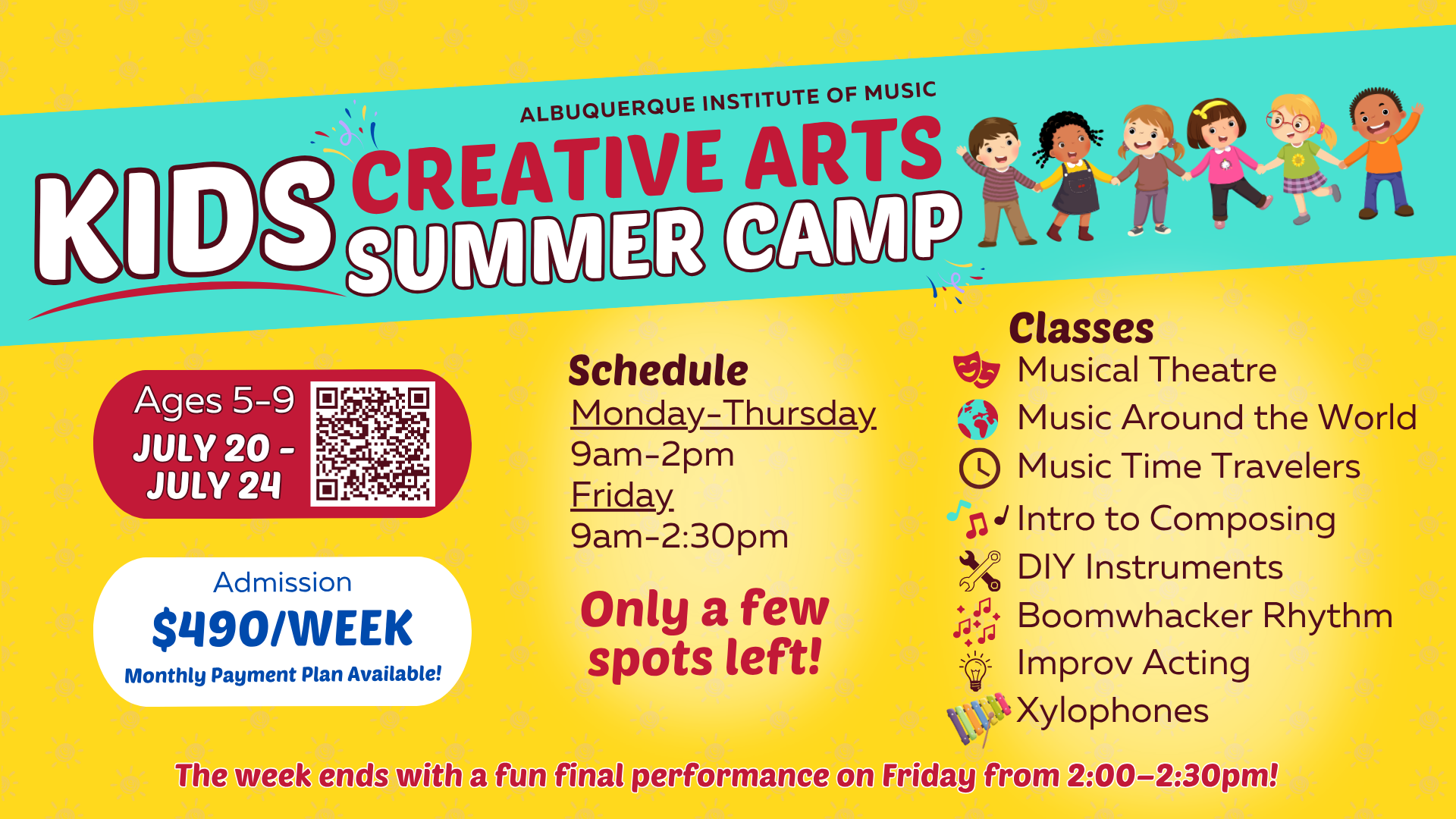 ALBUQUERQUE INSTITUTE OF MUSIC
KIDS CREATIVE ARTS SUMMER CAMP

Ages 5-9
JULY 20 - JULY 24

Admission
$490/WEEK
Monthly Payment Plan Available!

Schedule
Monday-Thursday
9am-2pm
Friday
9am-2:30pm

Only a few spots left!

Classes
Musical Theatre
Music Around the World
Music Time Travelers
Intro to Composing
DIY Instruments
Boomwhacker Rhythm
Improv Acting
Xylophones

The week ends with a fun final performance on Friday from 2:00–2:30pm!